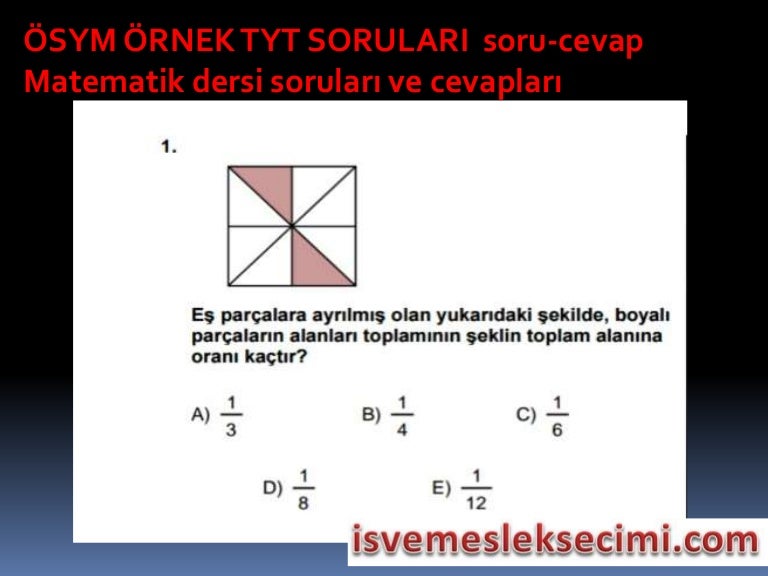 ÖSYM ÖRNEK TYT SORULARI soru-cevap
Matematik dersi soruları ve cevapları

1.

Eş parçalara ayrılmış olan yukarıdaki şekilde, boyalı parçaların alanları toplamının şeklin toplam alanına oranı kaçtır?

A) $\frac{1}{3}$ B) $\frac{1}{4}$ C) $\frac{1}{6}$

D) $\frac{1}{8}$ E) $\frac{1}{12}$

isvemesleksecimi.com